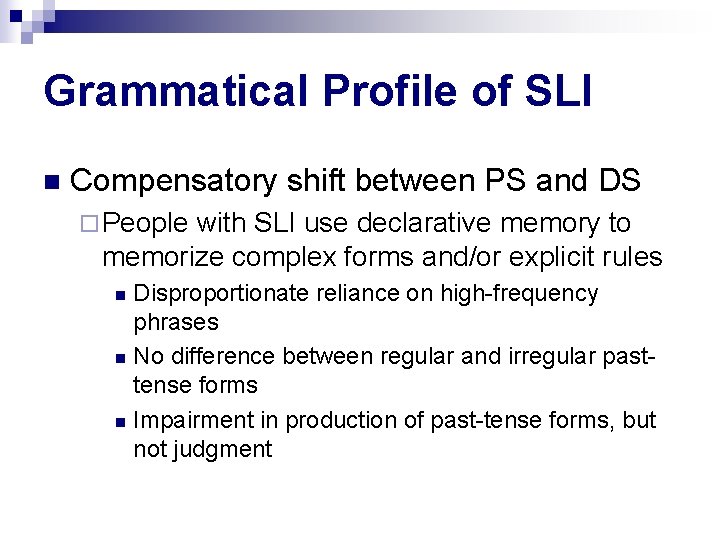 Grammatical Profile of SLI

Compensatory shift between PS and DS

People with SLI use declarative memory to memorize complex forms and/or explicit rules

Disproportionate reliance on high-frequency phrases

No difference between regular and irregular past-tense forms

Impairment in production of past-tense forms, but not judgment